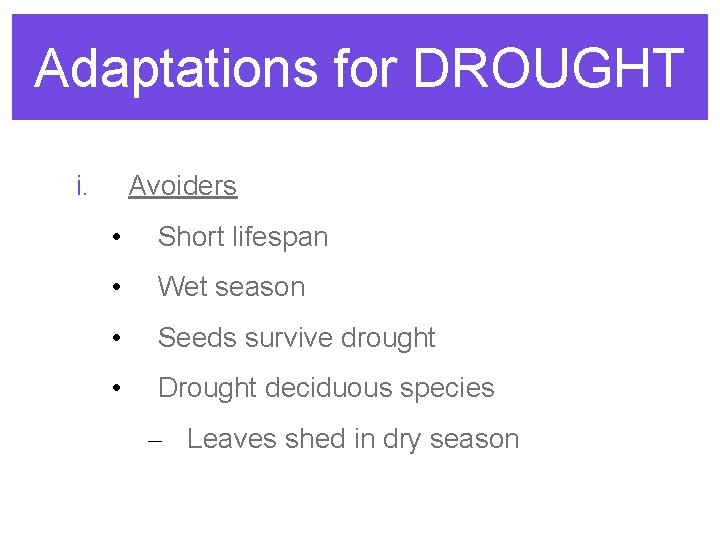 Adaptations for DROUGHT

i. Avoiders

• Short lifespan

• Wet season

• Seeds survive drought

• Drought deciduous species

– Leaves shed in dry season